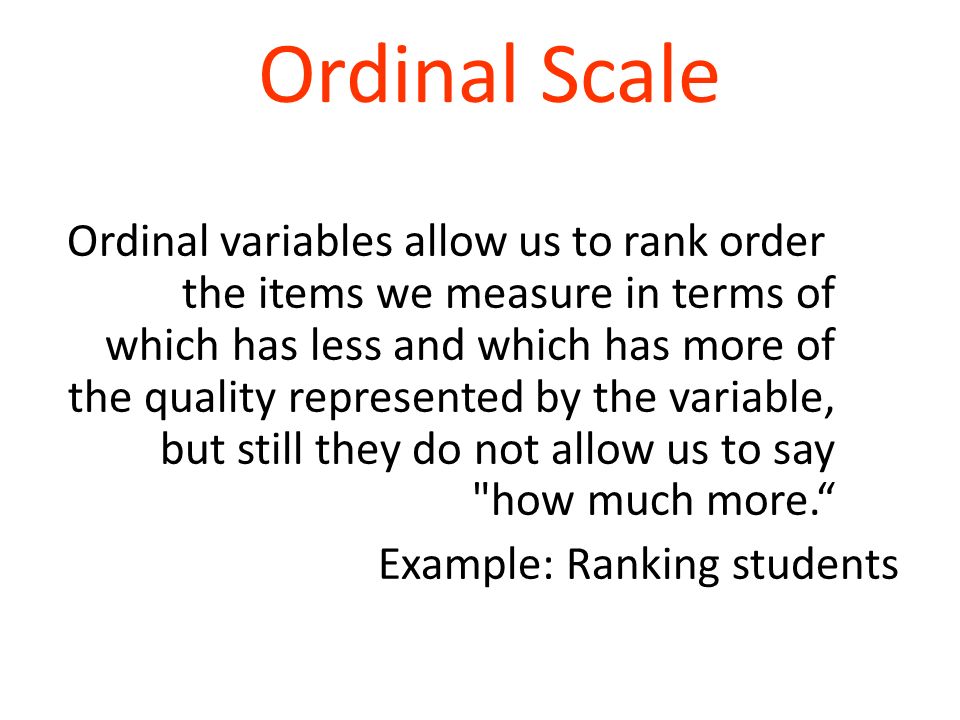 Ordinal Scale

Ordinal variables allow us to rank order the items we measure in terms of which has less and which has more of the quality represented by the variable, but still they do not allow us to say "how much more.“

Example: Ranking students